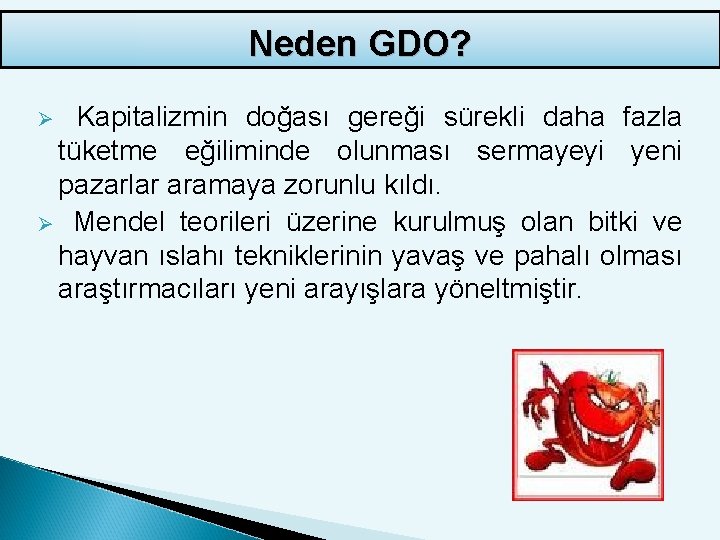 Neden GDO?

➢ Kapitalizmin doğası gereği sürekli daha fazla tüketme eğiliminde olunması sermayeyi yeni pazarlar aramaya zorunlu kıldı.

➢ Mendel teorileri üzerine kurulmuş olan bitki ve hayvan ıslahı tekniklerinin yavaş ve pahalı olması araştırmacıları yeni arayışlara yöneltmiştir.